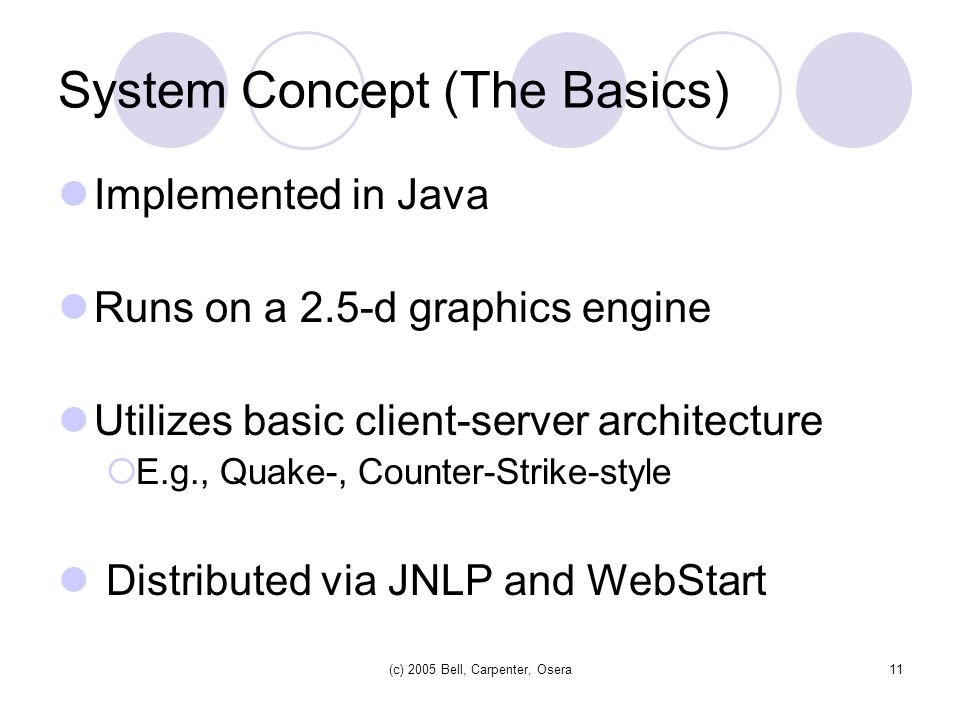 System Concept (The Basics)

Implemented in Java

Runs on a 2.5-d graphics engine

Utilizes basic client-server architecture

E.g., Quake-, Counter-Strike-style

Distributed via JNLP and WebStart

(c) 2005 Bell, Carpenter, Osera

11